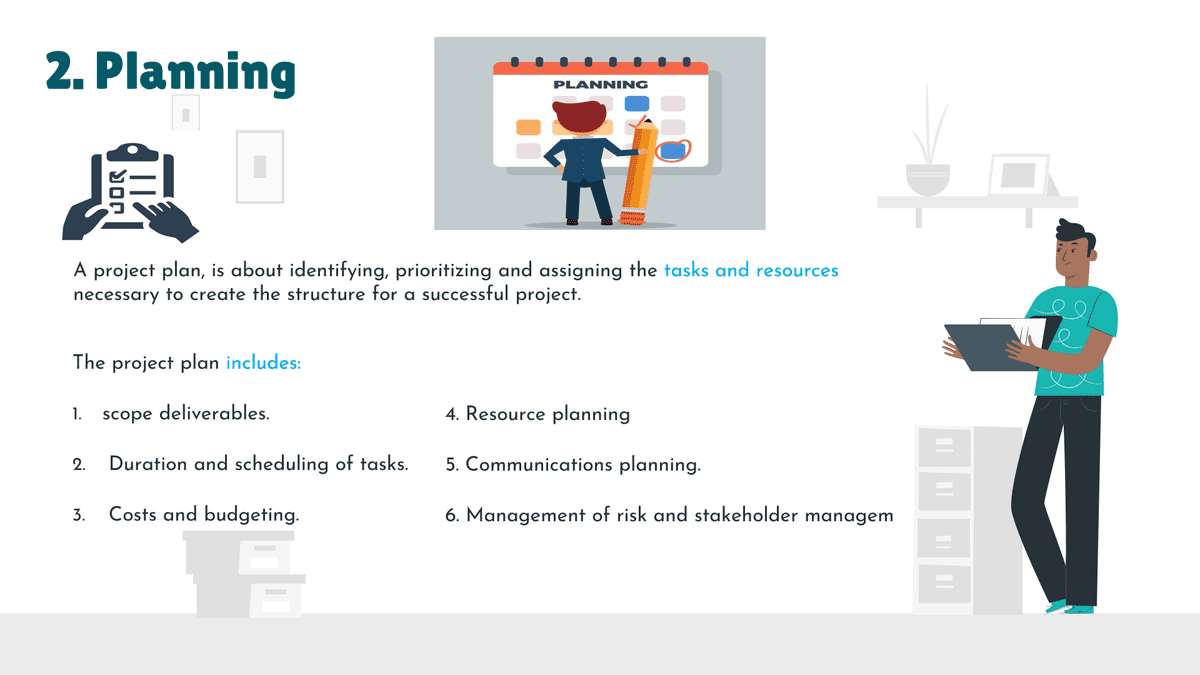 2. Planning

PLANNING

A project plan, is about identifying, prioritizing and assigning the tasks and resources necessary to create the structure for a successful project.

The project plan includes:

1. scope deliverables.

2. Duration and scheduling of tasks.

3. Costs and budgeting.

4. Resource planning

5. Communications planning.

6. Management of risk and stakeholder managem